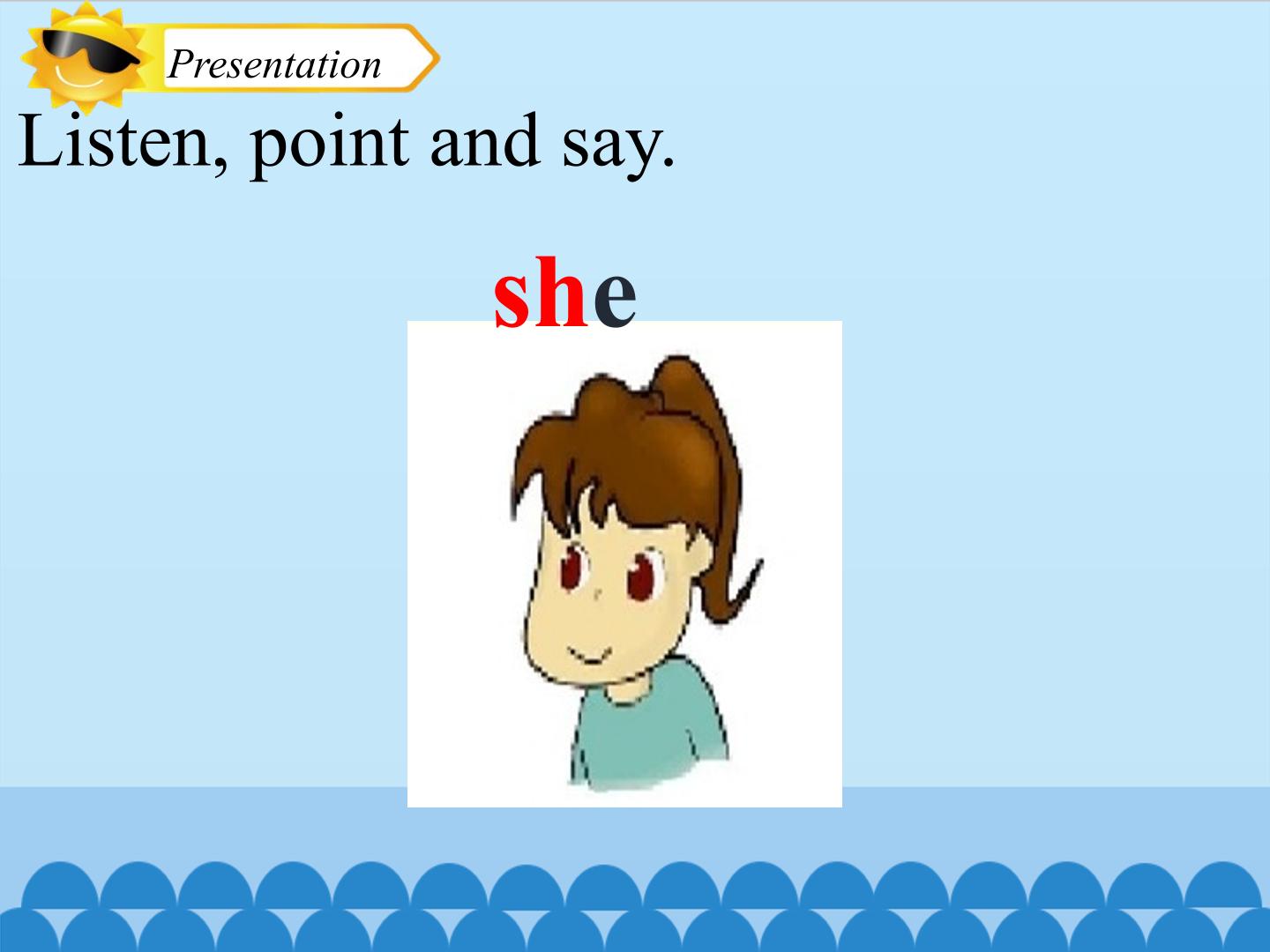 Presentation

Listen, point and say.

she